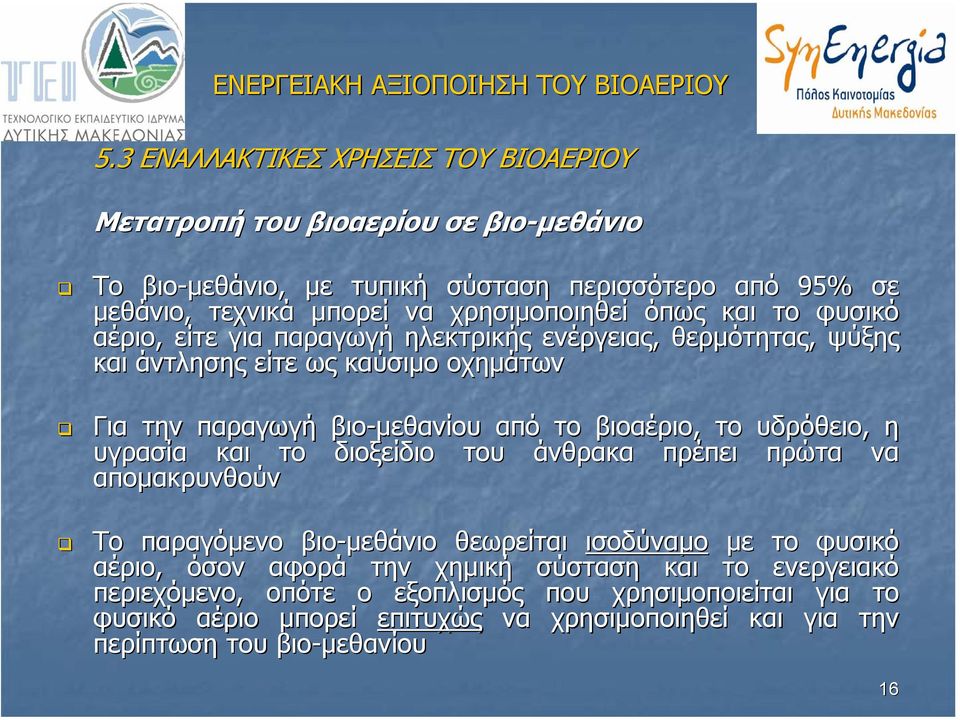 TEI
ΤΕΧΝΟΛΟΓΙΚΟ ΕΚΠΑΙΔΕΥΤΙΚΟ ΙΔΡΥΜΑ ΔΥΤΙΚΗΣ ΜΑΚΕΔΟΝΙΑΣ

ΕΝΕΡΓΕΙΑΚΗ ΑΞΙΟΠΟΙΗΣΗ ΤΟΥ ΒΙΟΑΕΡΙΟΥ

SynEnergia
Πόλος Καινοτομίας Δυτικής Μακεδονίας

5.3 ΕΝΑΛΛΑΚΤΙΚΕΣ ΧΡΗΣΕΙΣ ΤΟΥ ΒΙΟΑΕΡΙΟΥ

Μετατροπή του βιοαερίου σε βιο-μεθάνιο

Το βιο-μεθάνιο, με τυπική σύσταση περισσότερο από 95% σε μεθάνιο, τεχνικά μπορεί να χρησιμοποιηθεί όπως και το φυσικό αέριο, είτε για παραγωγή ηλεκτρικής ενέργειας, θερμότητας, ψύξης και άντλησης είτε ως καύσιμο οχημάτων

Για την παραγωγή βιο-μεθανίου από το βιοαέριο, το υδρόθειο, η υγρασία και το διοξείδιο του άνθρακα πρέπει πρώτα να απομακρυνθούν

Το παραγόμενο βιο-μεθάνιο θεωρείται ισοδύναμο με το φυσικό αέριο, όσον αφορά την χημική σύσταση και το ενεργειακό περιεχόμενο, οπότε ο εξοπλισμός που χρησιμοποιείται για το φυσικό αέριο μπορεί επιτυχώς να χρησιμοποιηθεί και για την περίπτωση του βιο-μεθανίου

16